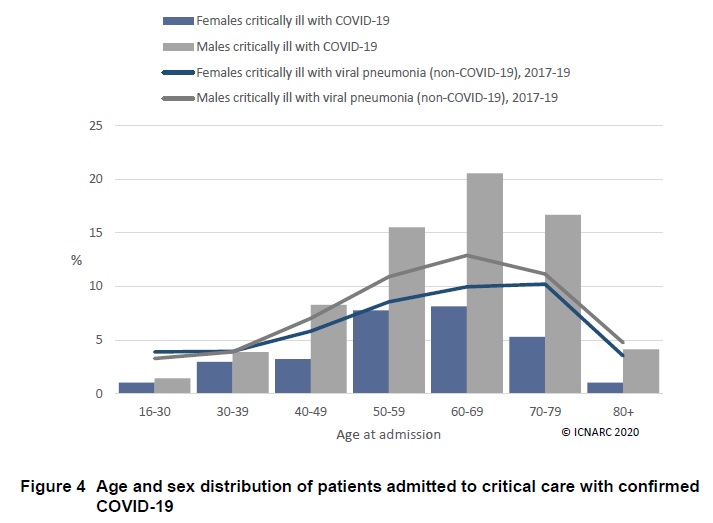 Females critically ill with COVID-19
Males critically ill with COVID-19
Females critically ill with viral pneumonia (non-COVID-19), 2017-19
Males critically ill with viral pneumonia (non-COVID-19), 2017-19

25
20
15
%
10
5
0

16-30
30-39
40-49
50-59
60-69
70-79
80+

Age at admission

© ICNARC 2020

Figure 4 Age and sex distribution of patients admitted to critical care with confirmed COVID-19